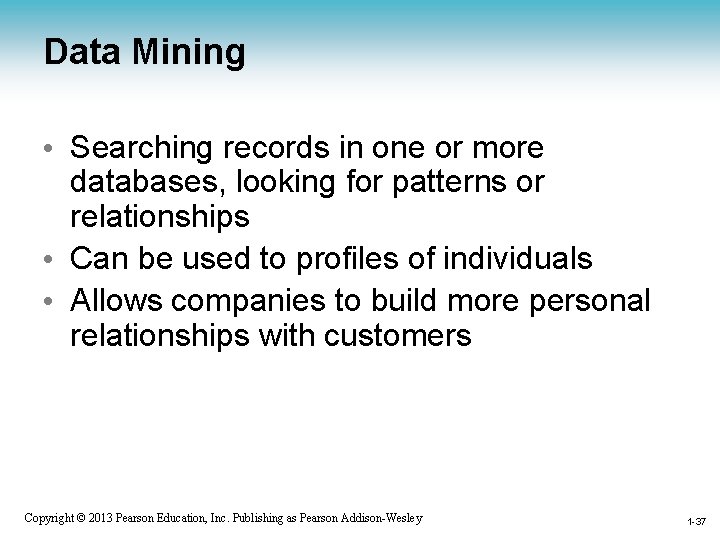 Data Mining

• Searching records in one or more databases, looking for patterns or relationships
• Can be used to profiles of individuals
• Allows companies to build more personal relationships with customers

Copyright © 2013 Pearson Education, Inc. Publishing as Pearson Addison-Wesley

1-37